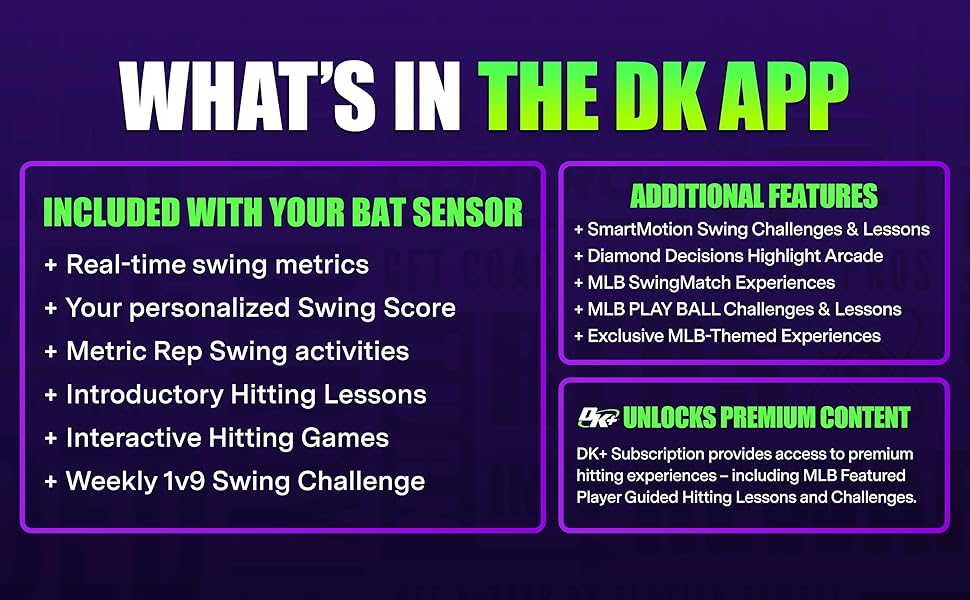 WHAT'S IN THE DK APP

INCLUDED WITH YOUR BAT SENSOR

+ Real-time swing metrics
+ Your personalized Swing Score
+ Metric Rep Swing activities
+ Introductory Hitting Lessons
+ Interactive Hitting Games
+ Weekly 1v9 Swing Challenge

ADDITIONAL FEATURES

+ SmartMotion Swing Challenges & Lessons
+ Diamond Decisions Highlight Arcade
+ MLB SwingMatch Experiences
+ MLB PLAY BALL Challenges & Lessons
+ Exclusive MLB-Themed Experiences

DK+ UNLOCKS PREMIUM CONTENT

DK+ Subscription provides access to premium hitting experiences – including MLB Featured Player Guided Hitting Lessons and Challenges.